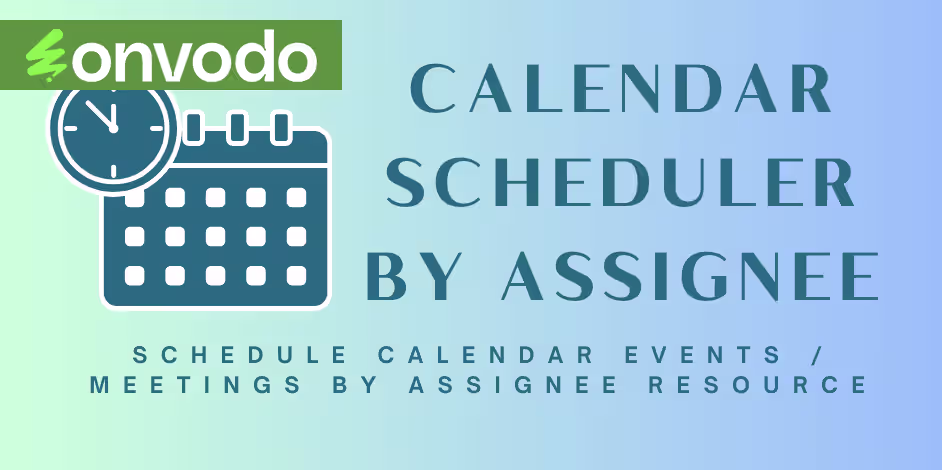 onvodo

CALENDAR SCHEDULER BY ASSIGNEE

SCHEDULE CALENDAR EVENTS / MEETINGS BY ASSIGNEE RESOURCE